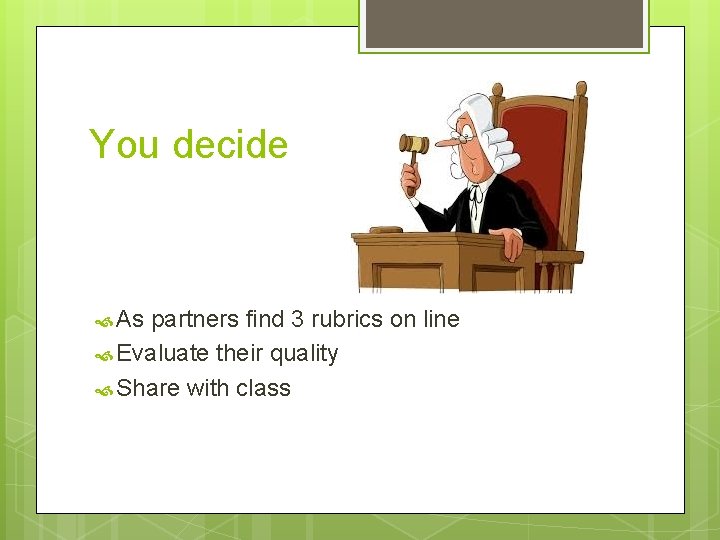 You decide

As partners find 3 rubrics on line
Evaluate their quality
Share with class